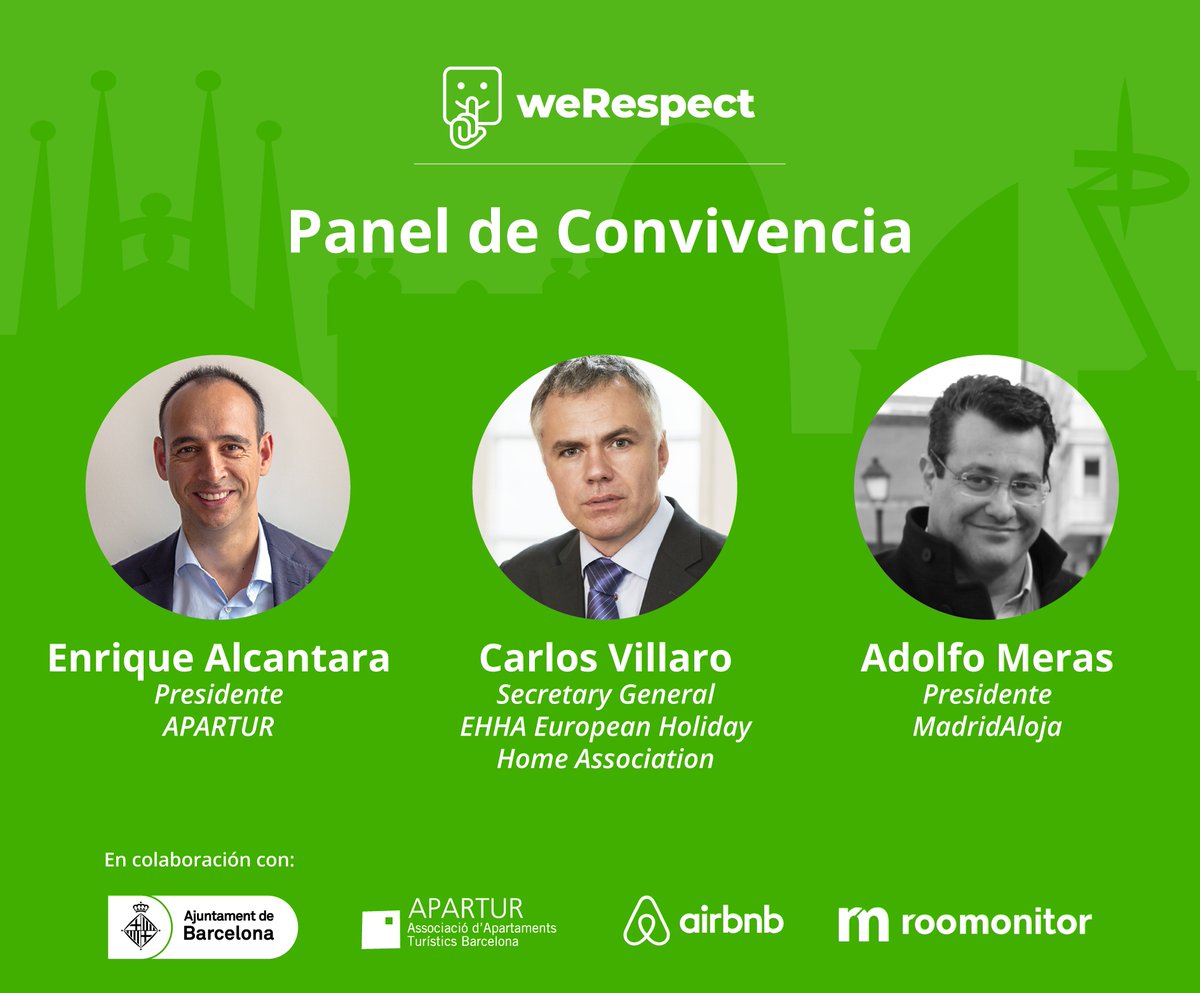 weRespect

Panel de Convivencia

Enrique Alcantara
Presidente
APARTUR

Carlos Villaro
Secretary General
EHHA European Holiday Home Association

Adolfo Meras
Presidente
MadridAloja

En colaboración con:

Ajuntament de Barcelona

APARTUR
Associació d'Apartaments Turístics Barcelona

airbnb

roomonitor